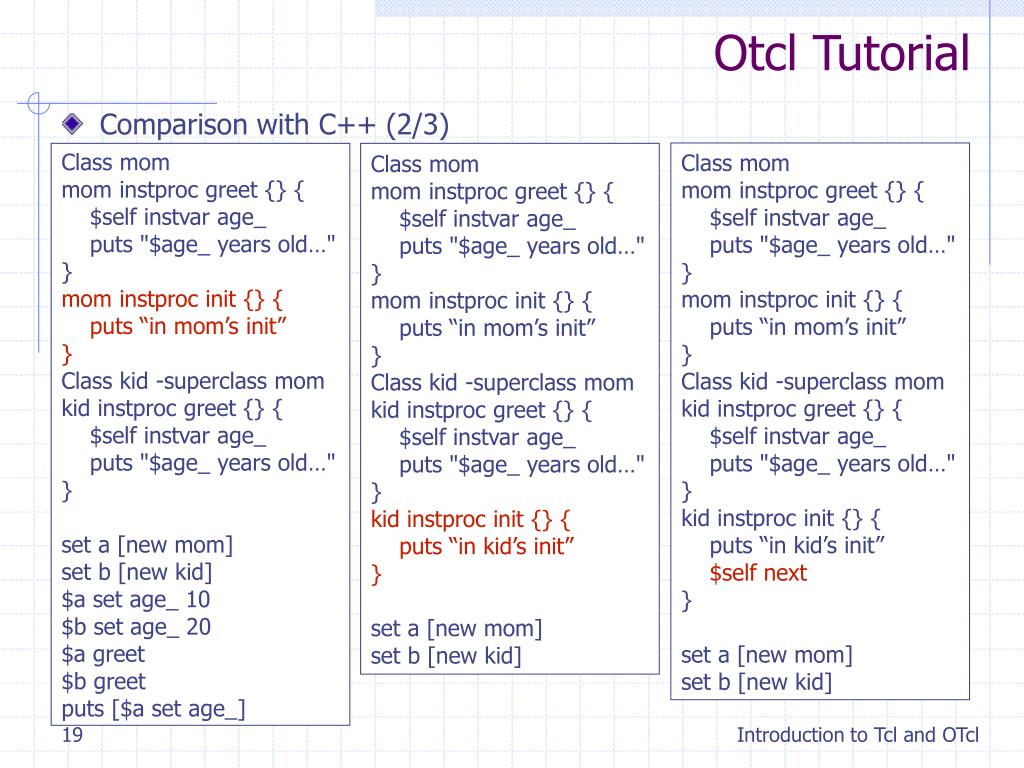 Otcl Tutorial

Comparison with C++ (2/3)

Class mom
mom instproc greet {} {
$self instvar age_
puts "$age_ years old…"
}
mom instproc init {} {
puts “in mom’s init”
}
Class kid -superclass mom
kid instproc greet {} {
$self instvar age_
puts "$age_ years old…"
}

set a [new mom]
set b [new kid]
$a set age_ 10
$b set age_ 20
$a greet
$b greet
puts [$a set age_]

Class mom
mom instproc greet {} {
$self instvar age_
puts "$age_ years old…"
}
mom instproc init {} {
puts “in mom’s init”
}
Class kid -superclass mom
kid instproc greet {} {
$self instvar age_
puts "$age_ years old…"
}
kid instproc init {} {
puts “in kid’s init”
}

set a [new mom]
set b [new kid]

Class mom
mom instproc greet {} {
$self instvar age_
puts "$age_ years old…"
}
mom instproc init {} {
puts “in mom’s init”
}
Class kid -superclass mom
kid instproc greet {} {
$self instvar age_
puts "$age_ years old…"
}
kid instproc init {} {
puts “in kid’s init”
$self next
}

set a [new mom]
set b [new kid]

19

Introduction to Tcl and OTcl